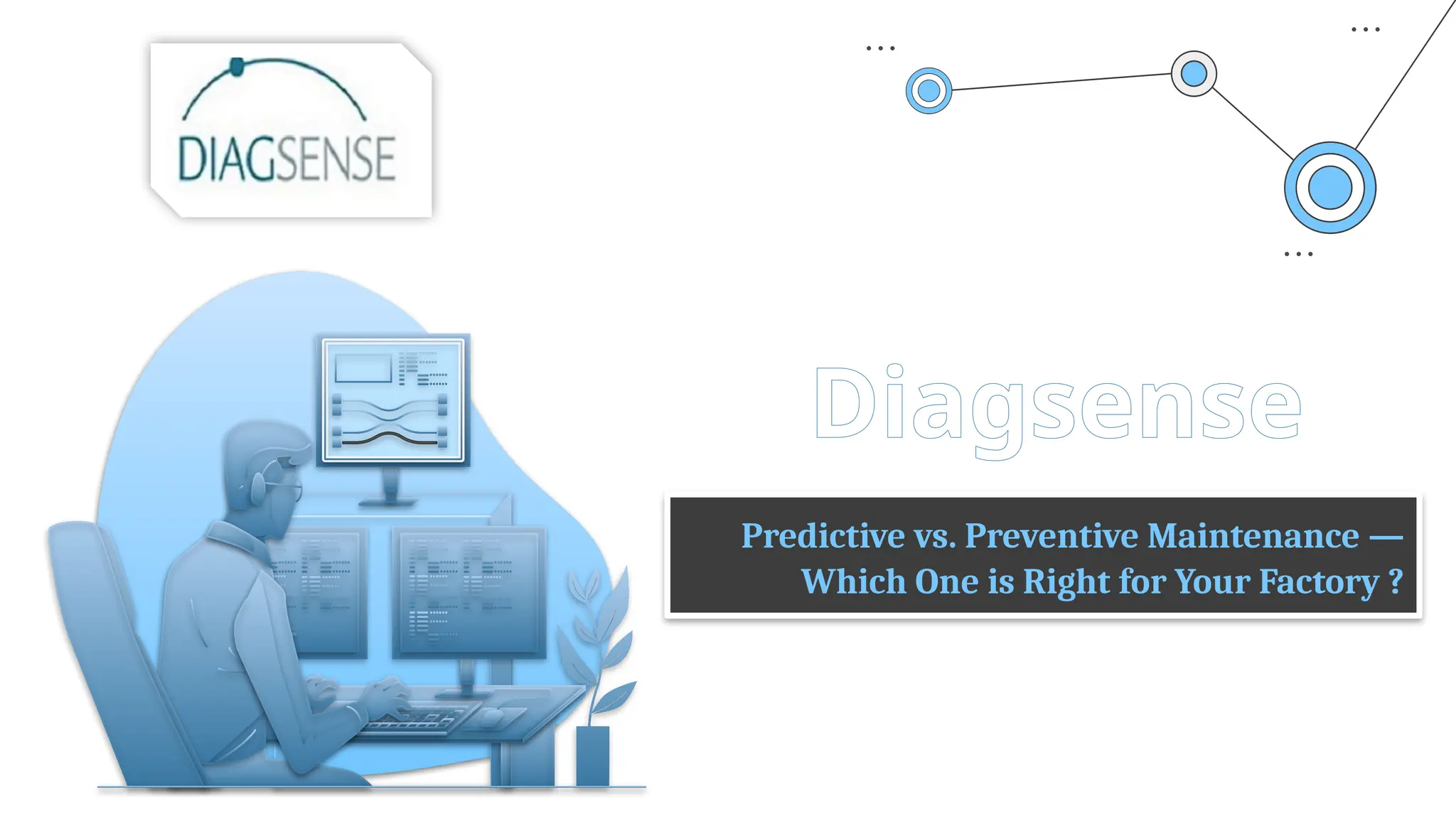 DIAGSENSE

Diagsense

Predictive vs. Preventive Maintenance — Which One is Right for Your Factory ?